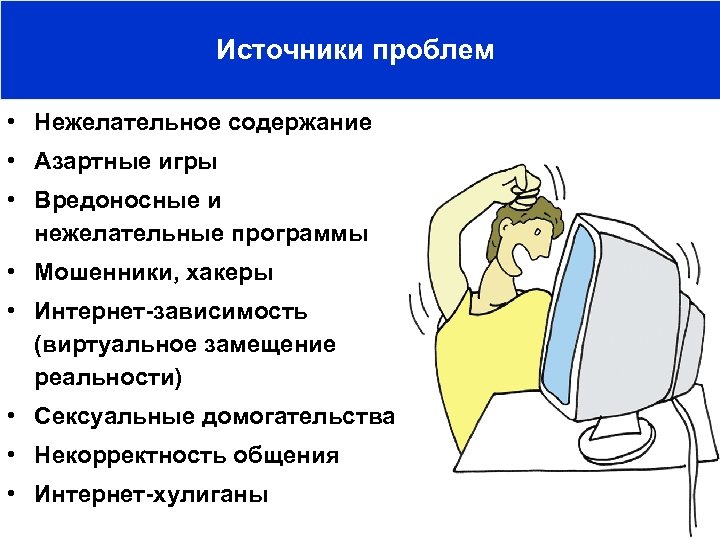 Источники проблем

• Нежелательное содержание
• Азартные игры
• Вредоносные и нежелательные программы
• Мошенники, хакеры
• Интернет-зависимость (виртуальное замещение реальности)
• Сексуальные домогательства
• Некорректность общения
• Интернет-хулиганы